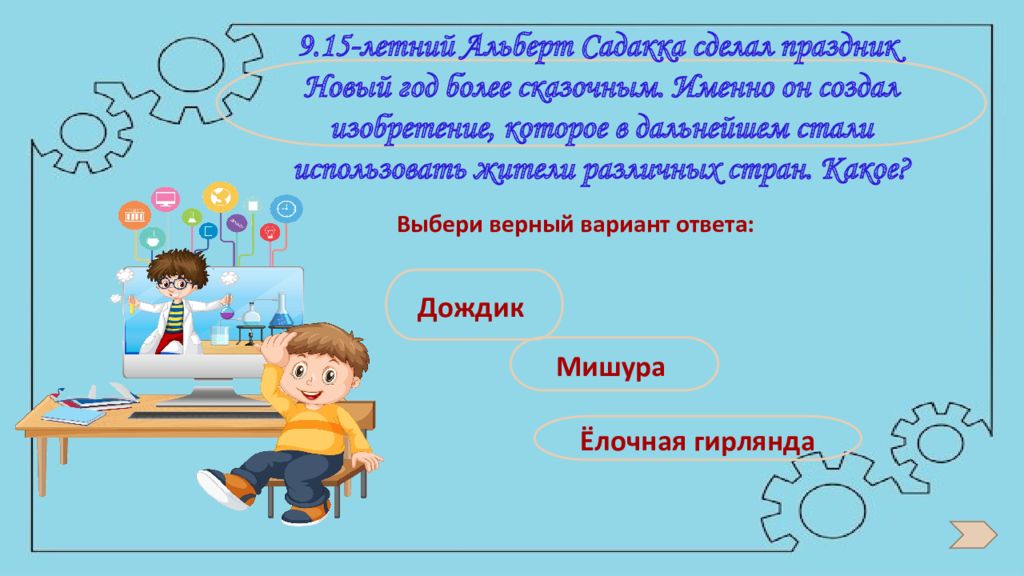 9.15-летний Альберт Садакка сделал праздник Новый год более сказочным. Именно он создал изобретение, которое в дальнейшем стали использовать жители различных стран. Какое?

Выбери верный вариант ответа:

Дождик

Мишура

Ёлочная гирлянда